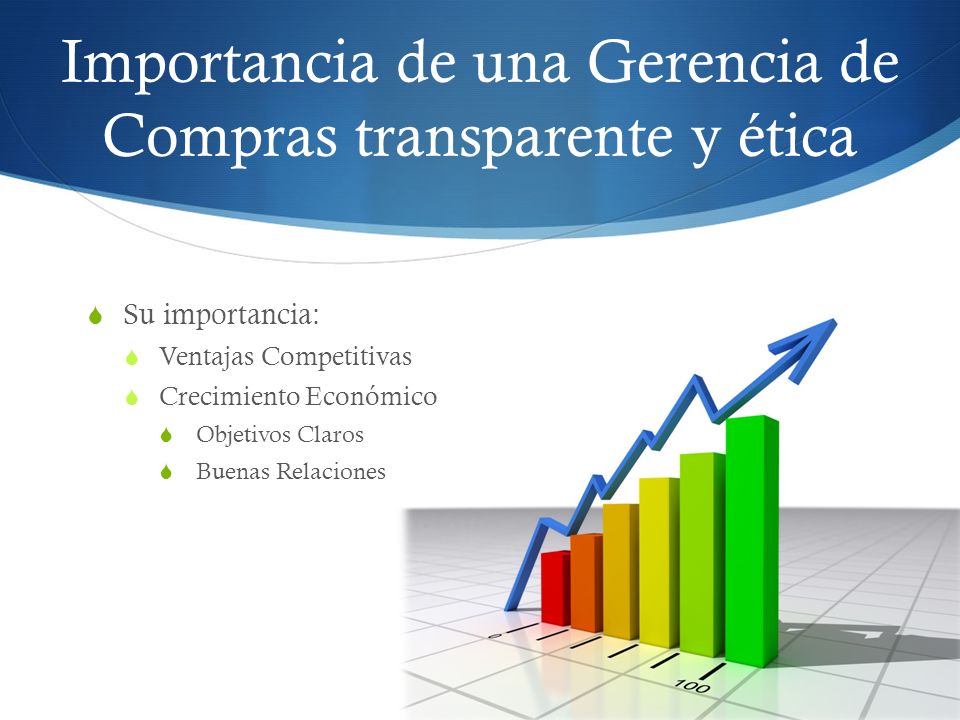 Importancia de una Gerencia de Compras transparente y ética

Su importancia:

Ventajas Competitivas

Crecimiento Económico

Objetivos Claros

Buenas Relaciones

0

100